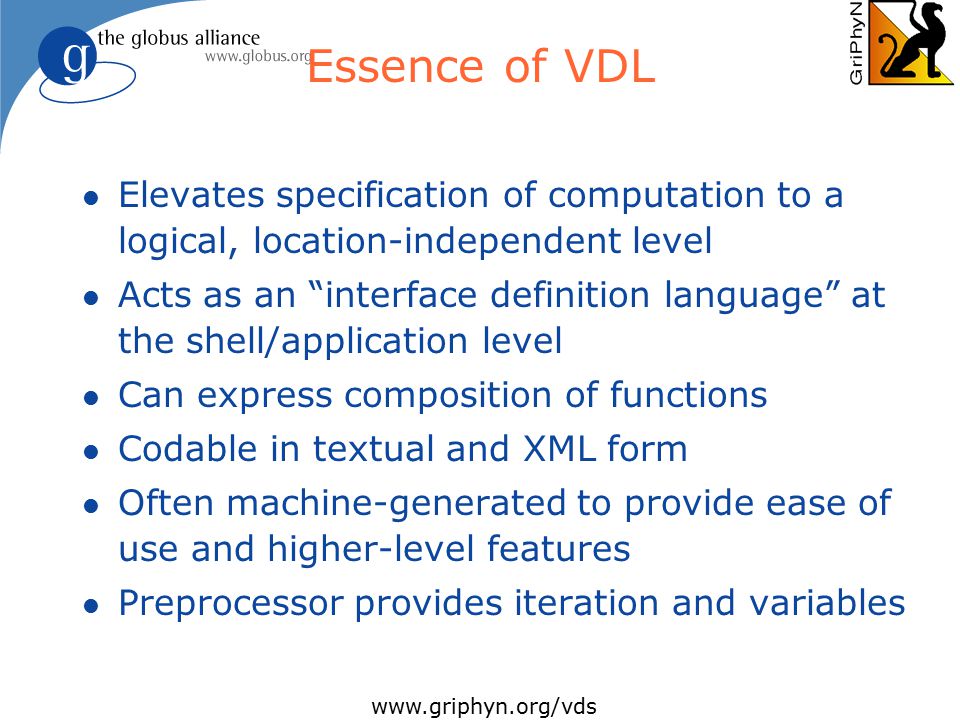 g the globus alliance
www.globus.org

Essence of VDL

GriPhyN

- Elevates specification of computation to a logical, location-independent level
- Acts as an “interface definition language” at the shell/application level
- Can express composition of functions
- Codable in textual and XML form
- Often machine-generated to provide ease of use and higher-level features
- Preprocessor provides iteration and variables

www.griphyn.org/vds